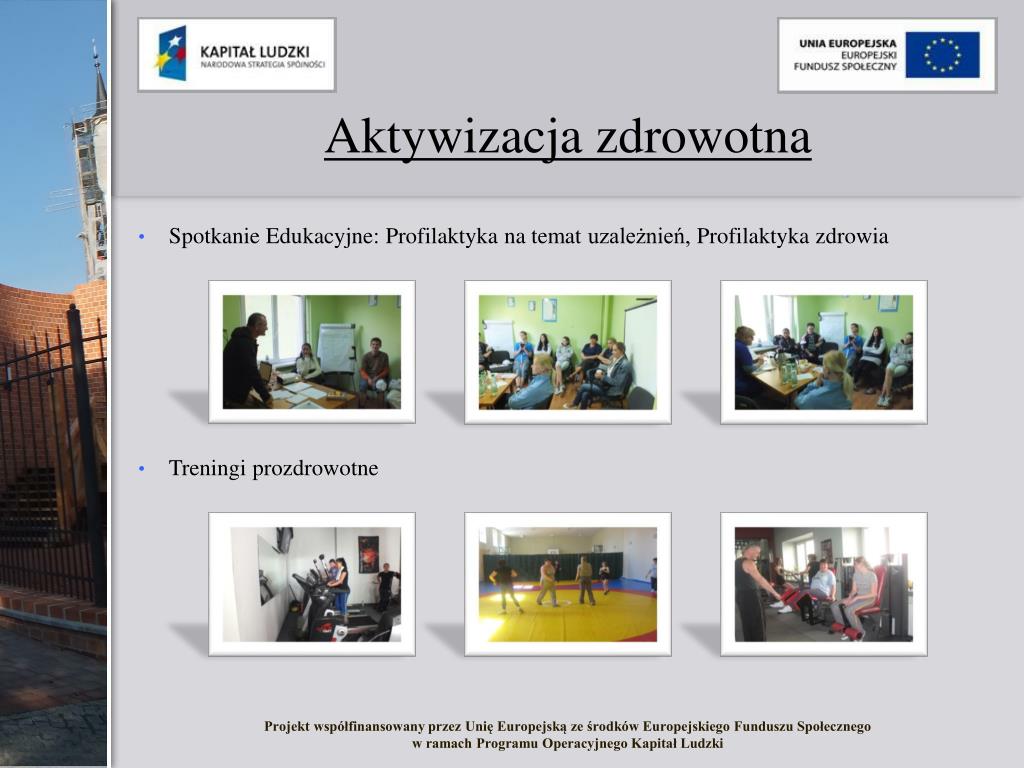 KAPITAŁ LUDZKI
NARODOWA STRATEGIA SPÓJNOŚCI

UNIA EUROPEJSKA
EUROPEJSKI
FUNDUSZ SPOŁECZNY

Aktywizacja zdrowotna

• Spotkanie Edukacyjne: Profilaktyka na temat uzależnień, Profilaktyka zdrowia

• Treningi prozdrowotne

Projekt współfinansowany przez Unię Europejską ze środków Europejskiego Funduszu Społecznego
w ramach Programu Operacyjnego Kapitał Ludzki